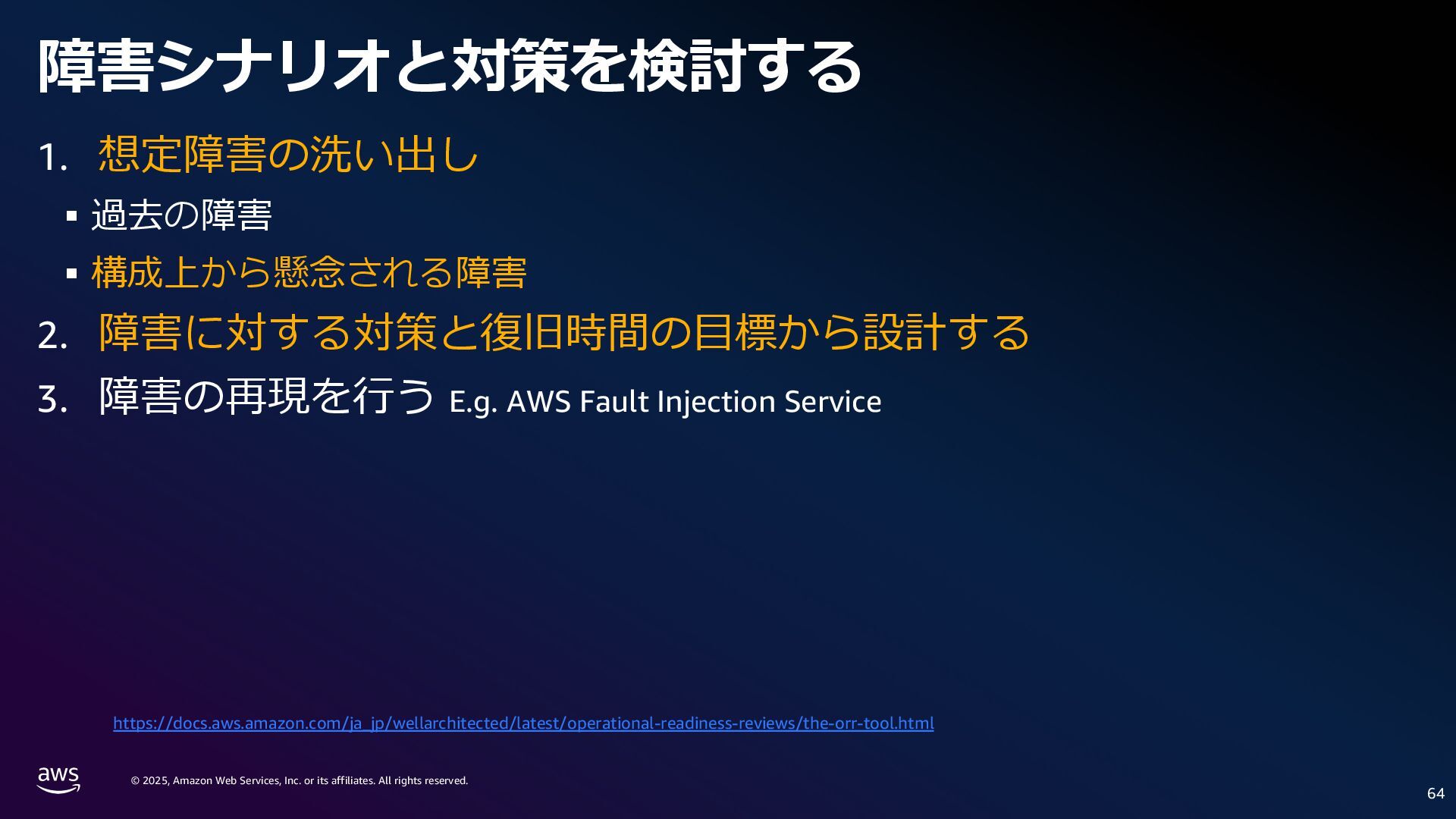 障害シナリオと対策を検討する

1. 想定障害の洗い出し

▪ 過去の障害

▪ 構成上から懸念される障害

2. 障害に対する対策と復旧時間の目標から設計する

3. 障害の再現を行う E.g. AWS Fault Injection Service

https://docs.aws.amazon.com/ja_jp/wellarchitected/latest/operational-readiness-reviews/the-orr-tool.html

aws

© 2025, Amazon Web Services, Inc. or its affiliates. All rights reserved.

64